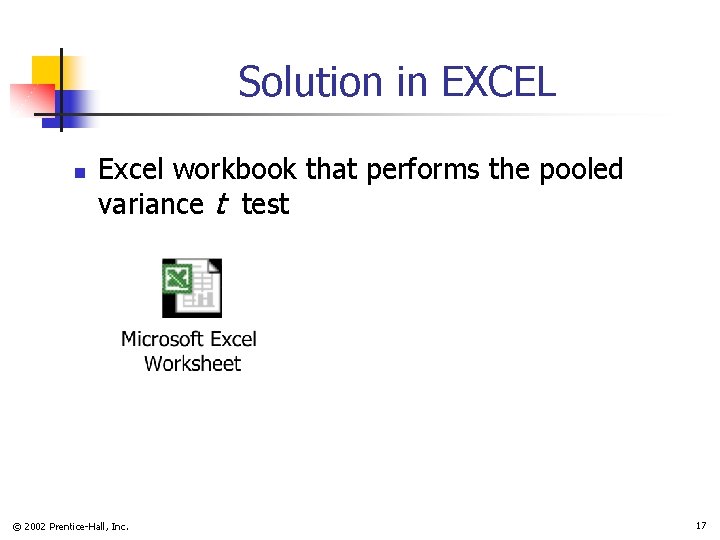 Solution in EXCEL

Excel workbook that performs the pooled variance $t$ test

Microsoft Excel Worksheet

© 2002 Prentice-Hall, Inc.

17